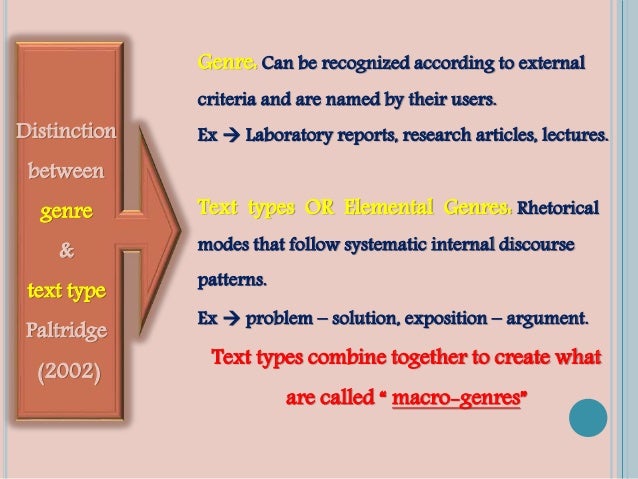 Distinction between genre & text type Paltridge (2002)

Genre: Can be recognized according to external criteria and are named by their users.
Ex → Laboratory reports, research articles, lectures.

Text types OR Elemental Genres: Rhetorical modes that follow systematic internal discourse patterns.
Ex → problem – solution, exposition – argument.

Text types combine together to create what are called " macro-genres"